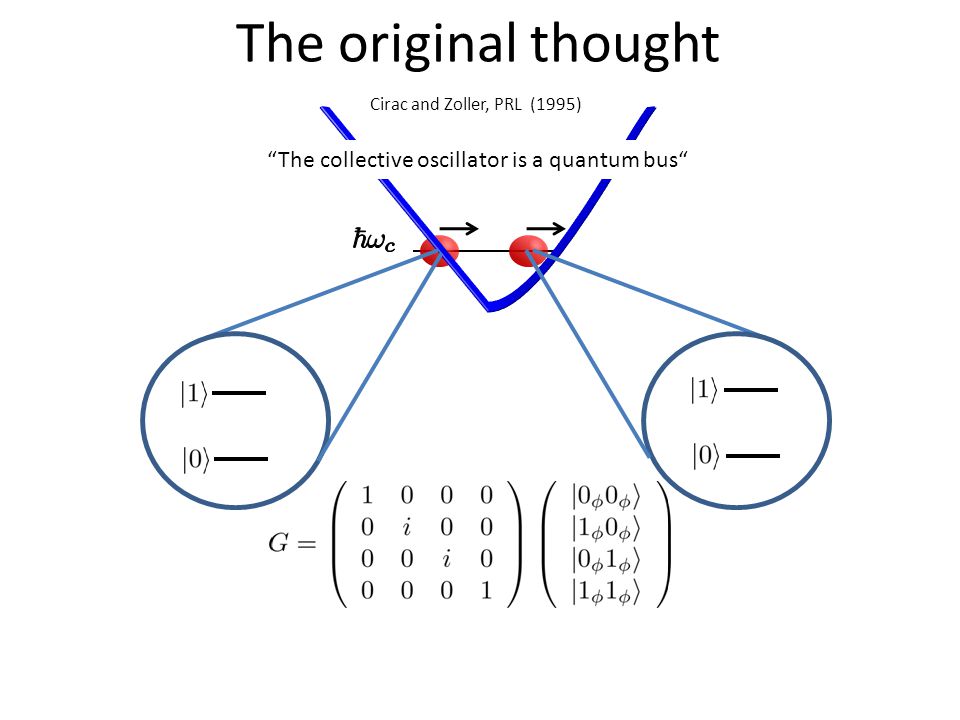 The original thought

Cirac and Zoller, PRL (1995)

“The collective oscillator is a quantum bus“

$\hbar\omega_c$

$|1\rangle$

$|0\rangle$

$|1\rangle$

$|0\rangle$

$G = \begin{pmatrix} 1 & 0 & 0 & 0 \\ 0 & i & 0 & 0 \\ 0 & 0 & i & 0 \\ 0 & 0 & 0 & 1 \end{pmatrix} \begin{pmatrix} |0_\phi 0_\phi\rangle \\ |1_\phi 0_\phi\rangle \\ |0_\phi 1_\phi\rangle \\ |1_\phi 1_\phi\rangle \end{pmatrix}$